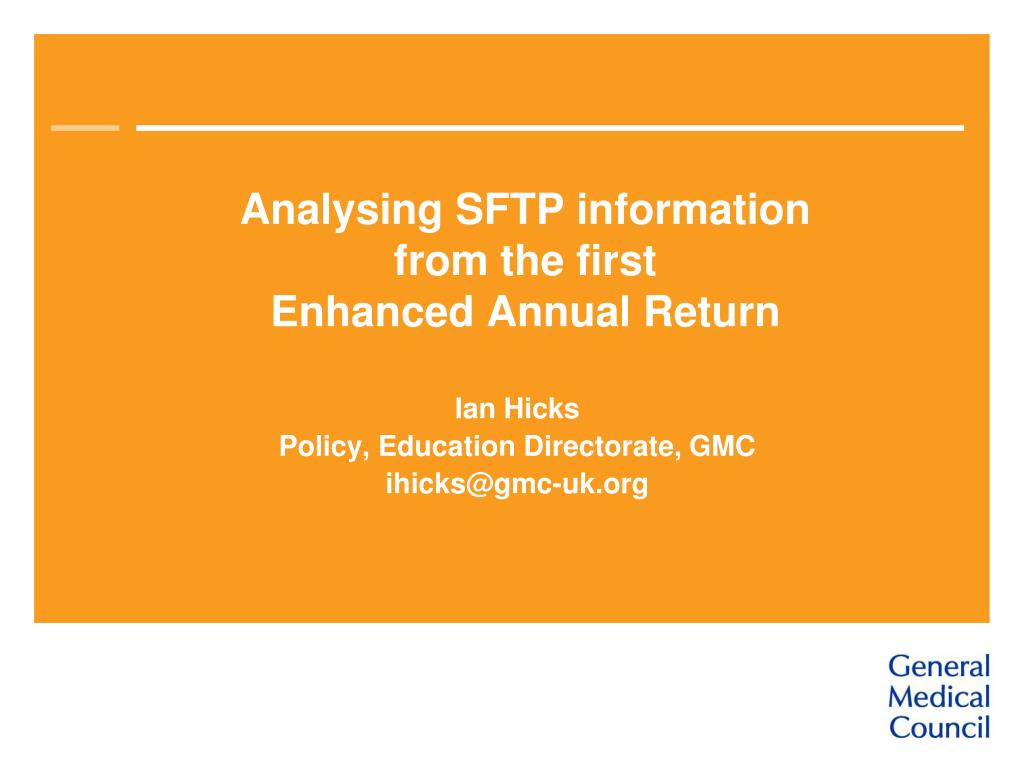 Analysing SFTP information from the first Enhanced Annual Return

Ian Hicks
Policy, Education Directorate, GMC
ihicks@gmc-uk.org

General
Medical
Council